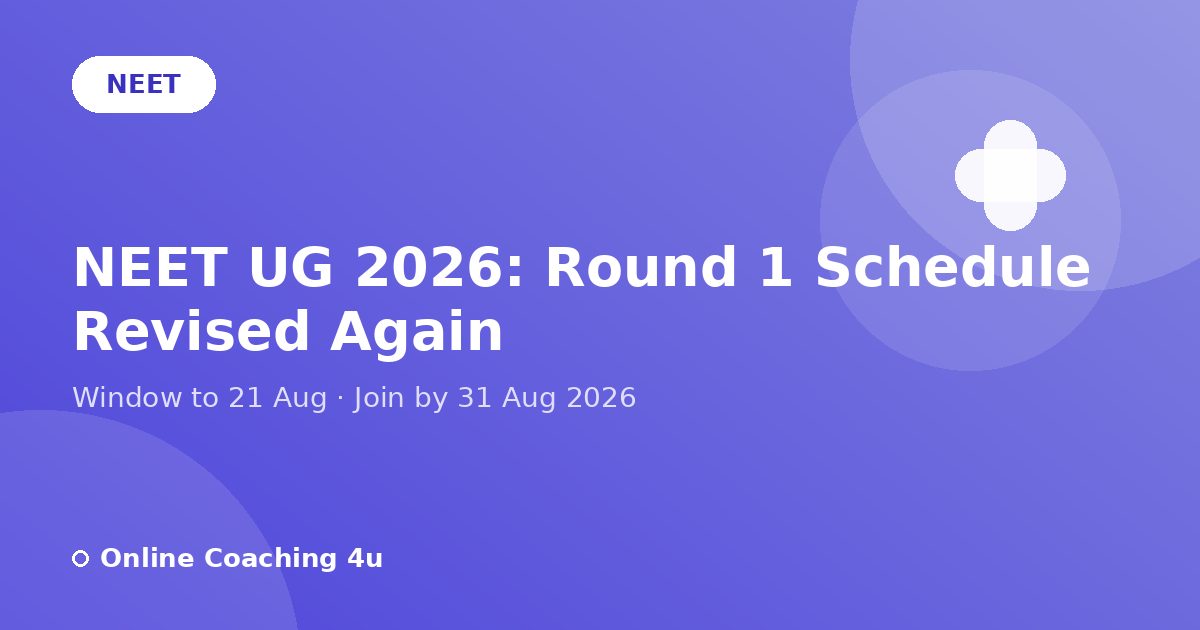 NEET

NEET UG 2026: Round 1 Schedule Revised Again

Window to 21 Aug · Join by 31 Aug 2026

Online Coaching 4u